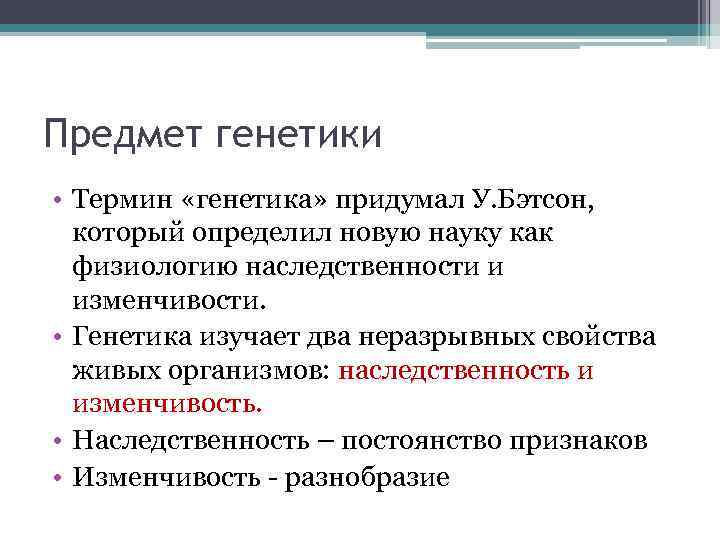 Предмет генетики

• Термин «генетика» придумал У.Бэтсон, который определил новую науку как физиологию наследственности и изменчивости.
• Генетика изучает два неразрывных свойства живых организмов: наследственность и изменчивость.
• Наследственность – постоянство признаков
• Изменчивость - разнобразие